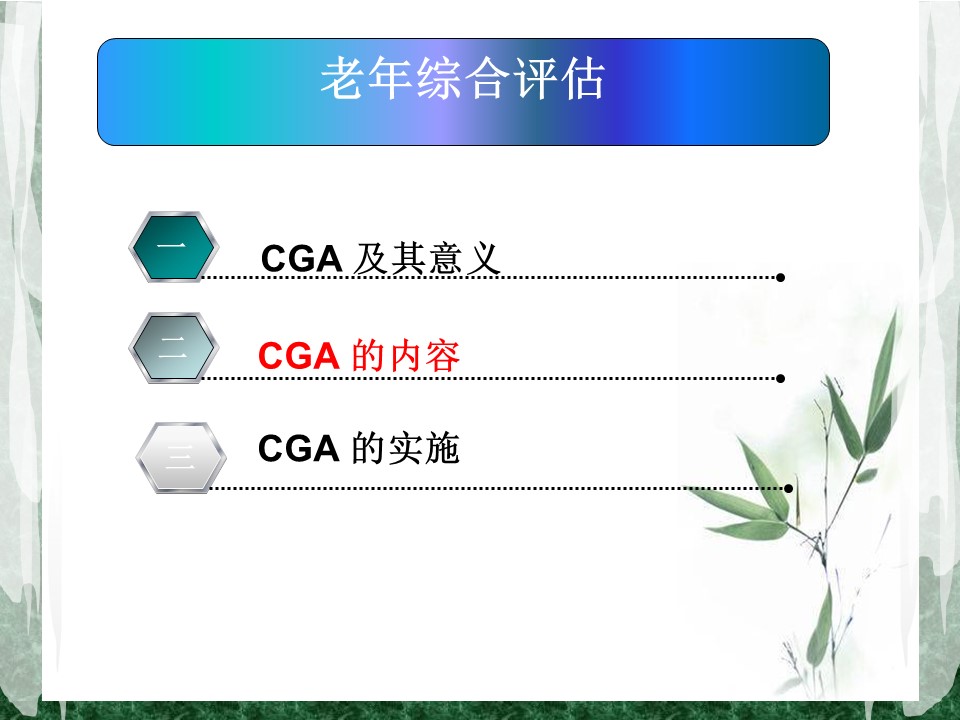 老年综合评估

一 CGA 及其意义

二 CGA 的内容

三 CGA 的实施